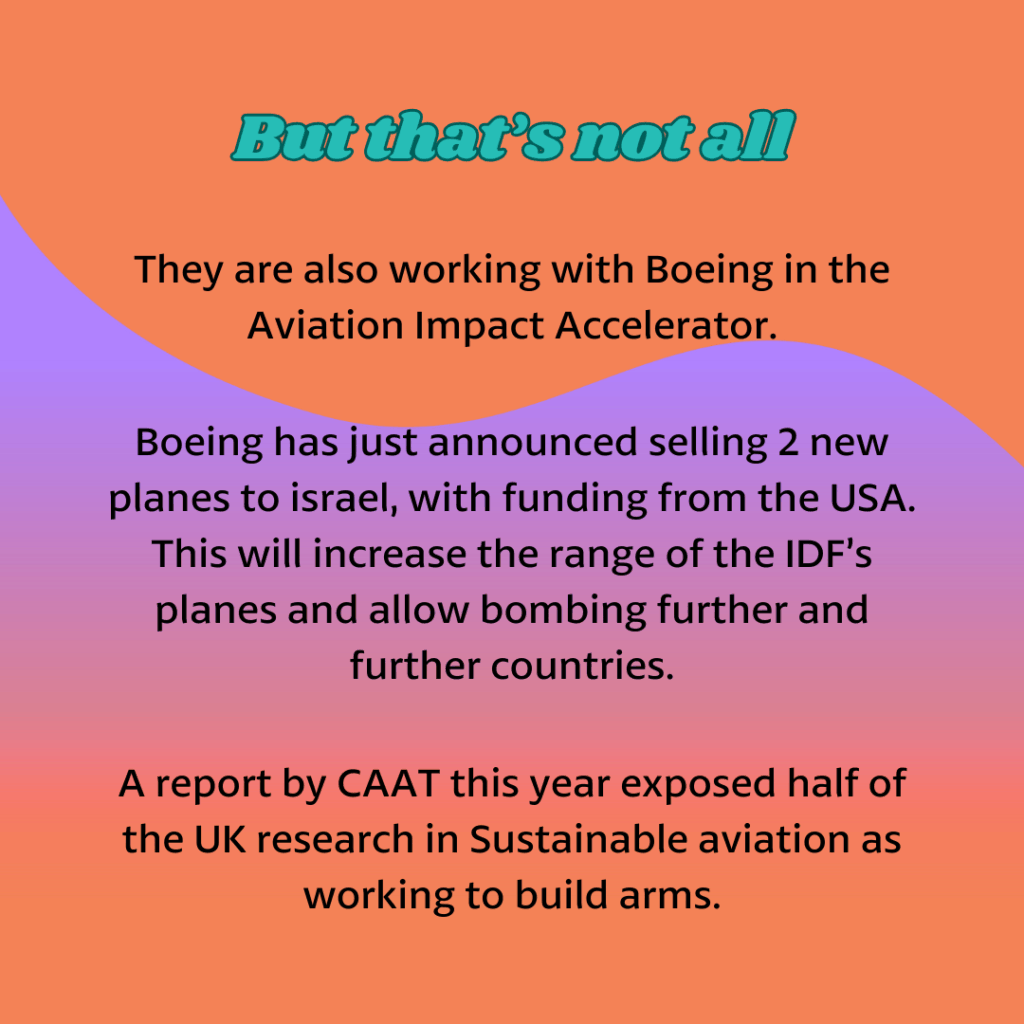 But that's not all

They are also working with Boeing in the Aviation Impact Accelerator.

Boeing has just announced selling 2 new planes to israel, with funding from the USA. This will increase the range of the IDF's planes and allow bombing further and further countries.

A report by CAAT this year exposed half of the UK research in Sustainable aviation as working to build arms.